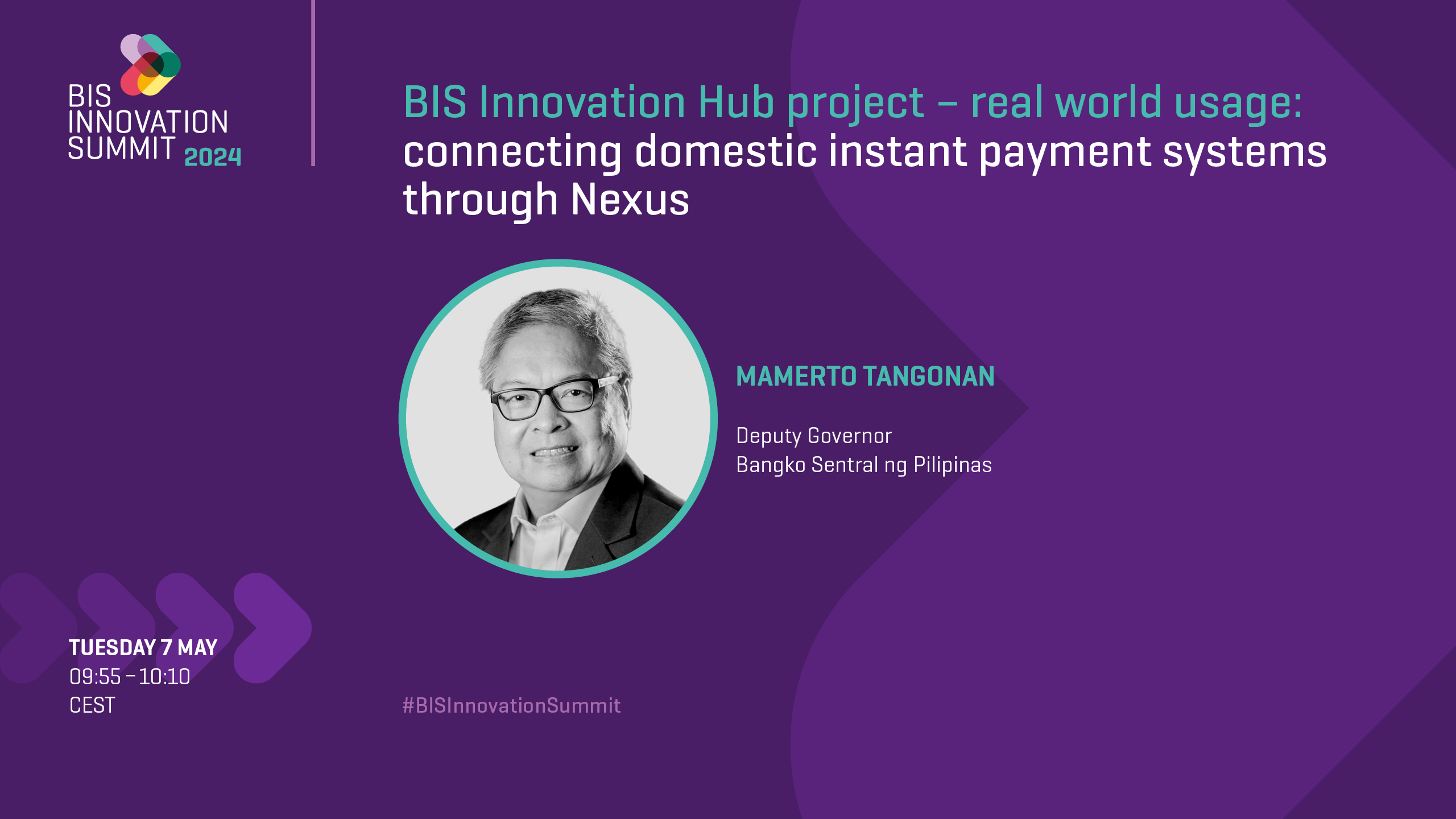 BIS INNOVATION SUMMIT 2024

BIS Innovation Hub project – real world usage: connecting domestic instant payment systems through Nexus

MAMERTO TANGONAN

Deputy Governor
Bangko Sentral ng Pilipinas

TUESDAY 7 MAY
09:55 – 10:10
CEST

#BISInnovationSummit